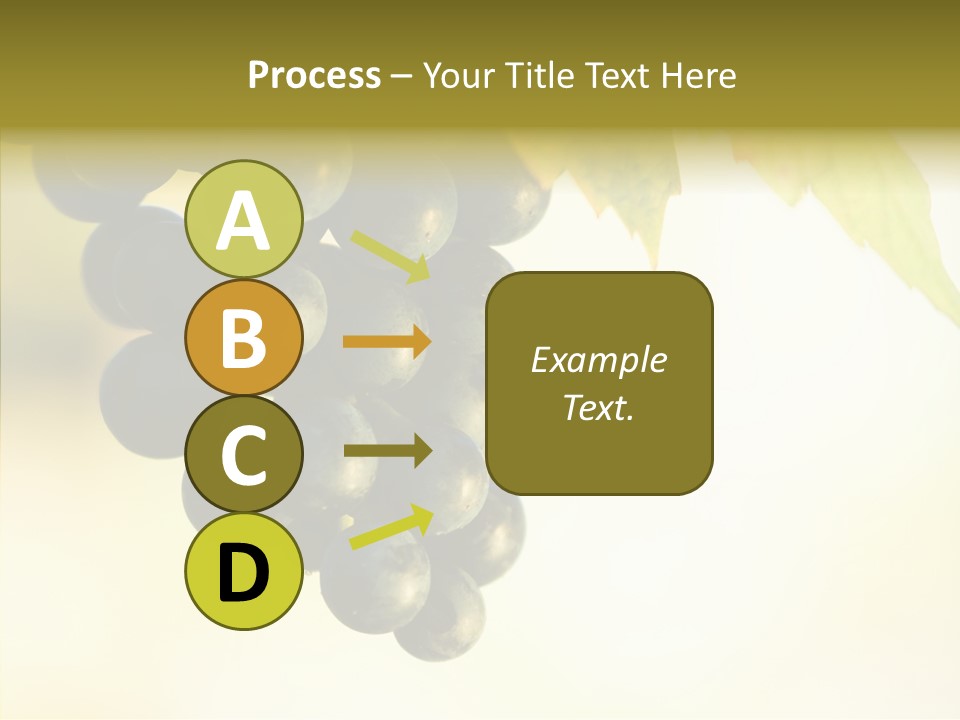 Process – Your Title Text Here

A

B

C

D

Example Text.